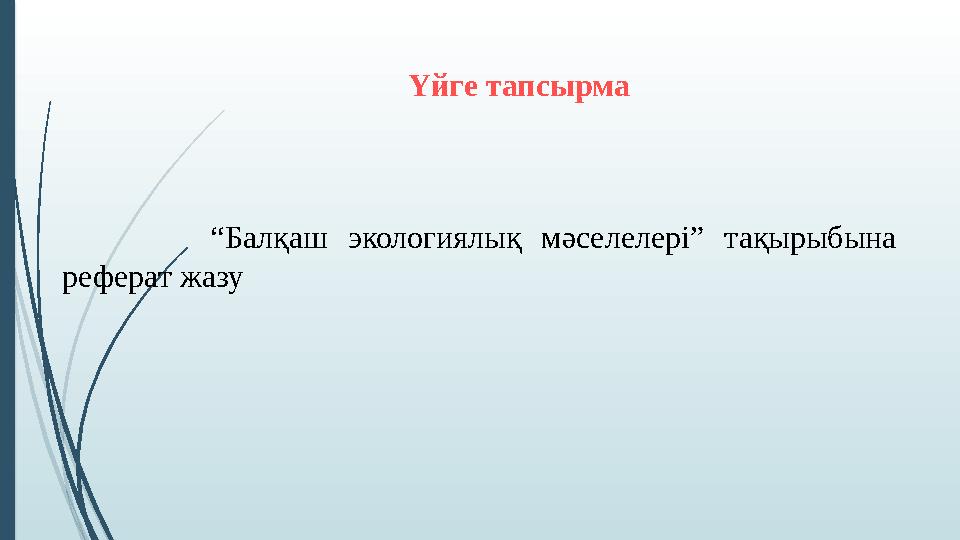 Үйге тапсырма

“Балқаш экологиялық мәселелері” тақырыбына реферат жазу